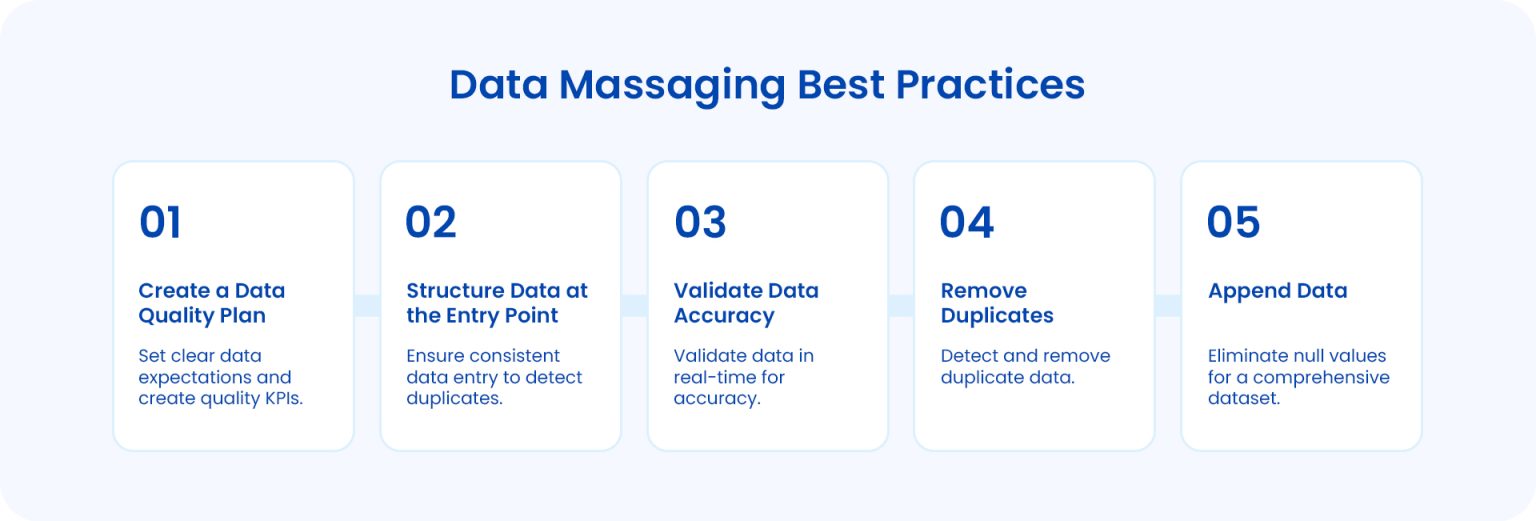 Data Massaging Best Practices

01

Create a Data Quality Plan

Set clear data expectations and create quality KPIs.

02

Structure Data at the Entry Point

Ensure consistent data entry to detect duplicates.

03

Validate Data Accuracy

Validate data in real-time for accuracy.

04

Remove Duplicates

Detect and remove duplicate data.

05

Append Data

Eliminate null values for a comprehensive dataset.